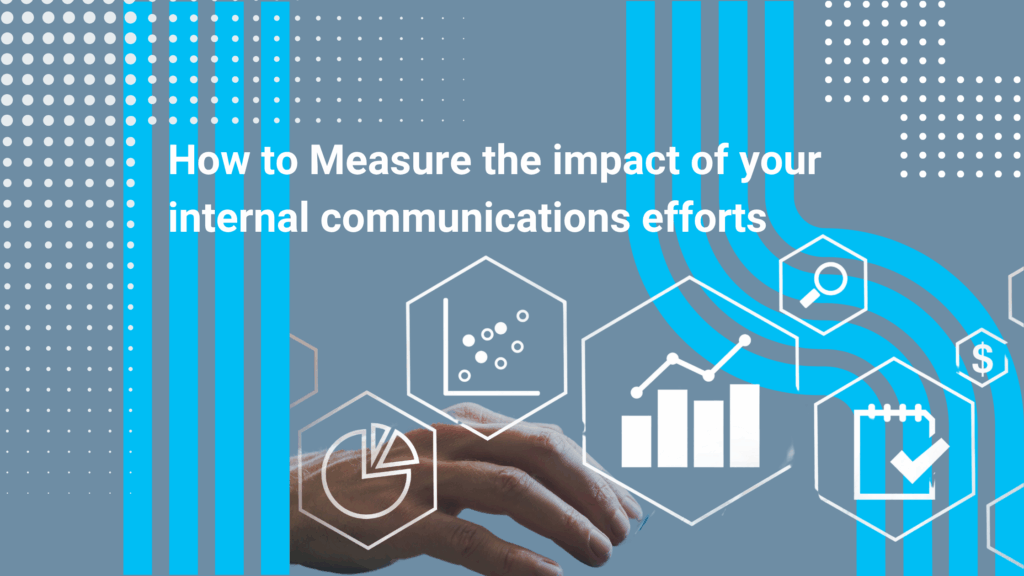 How to Measure the impact of your internal communications efforts

$